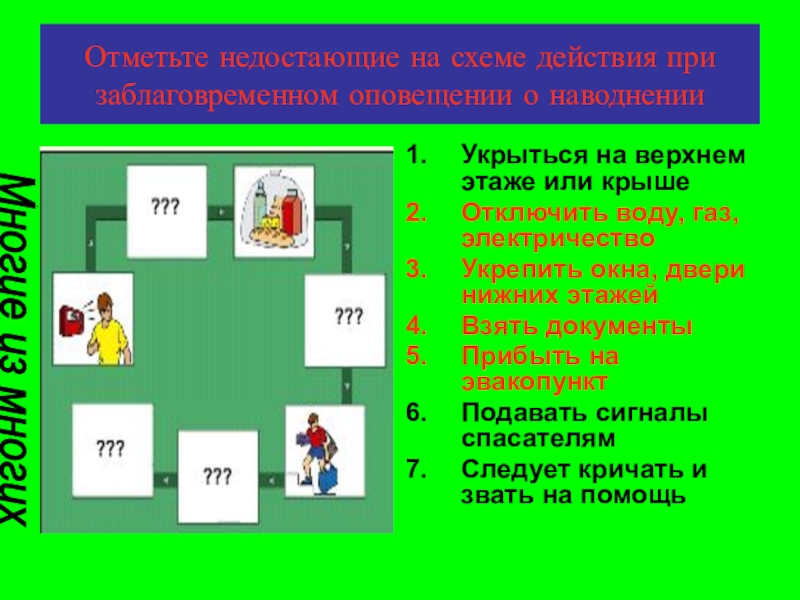 Отметьте недостающие на схеме действия при заблаговременном оповещении о наводнении

Многие из многих

???

???

???

???

1. Укрыться на верхнем этаже или крыше
2. Отключить воду, газ, электричество
3. Укрепить окна, двери нижних этажей
4. Взять документы
5. Прибыть на эвакопункт
6. Подавать сигналы спасателям
7. Следует кричать и звать на помощь